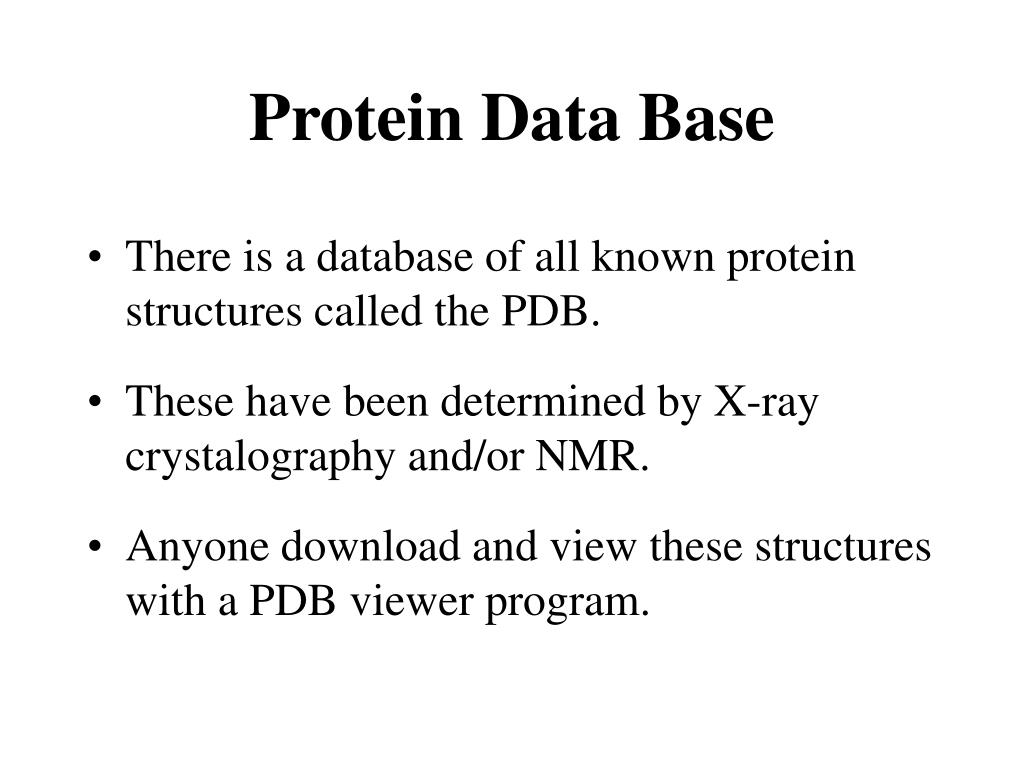 Protein Data Base

• There is a database of all known protein structures called the PDB.

• These have been determined by X-ray crystalography and/or NMR.

• Anyone download and view these structures with a PDB viewer program.